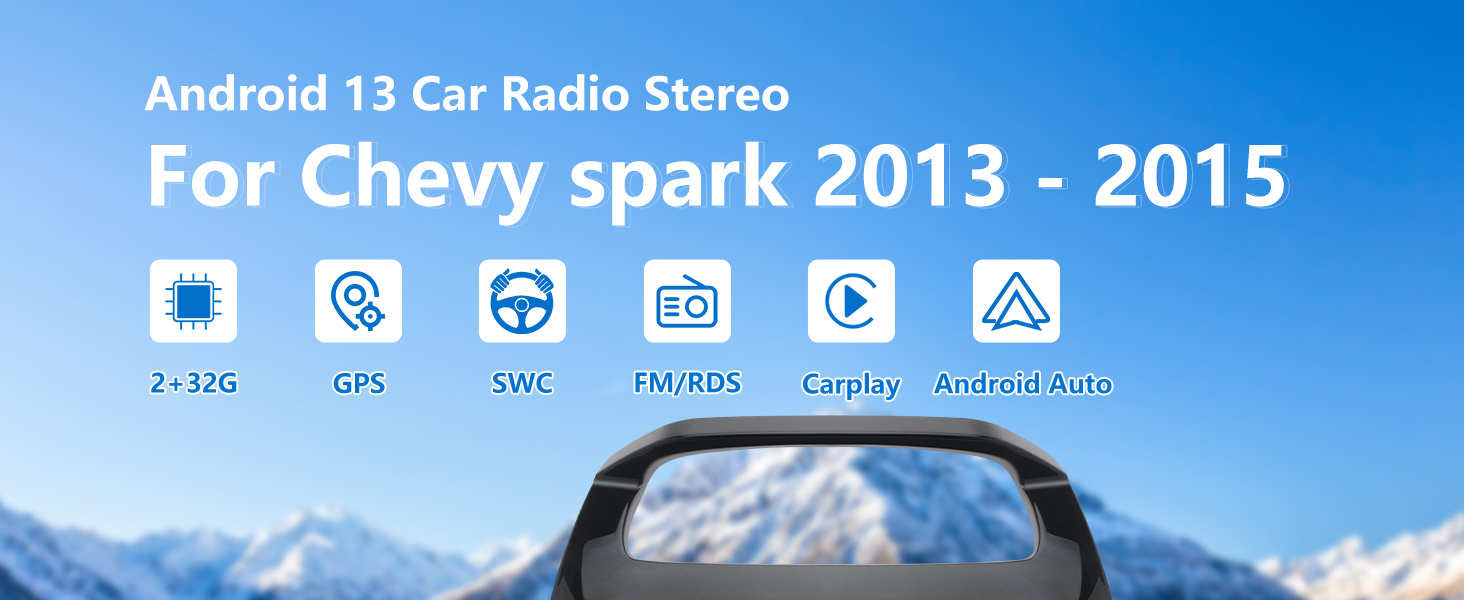 Android 13 Car Radio Stereo

For Chevy spark 2013 - 2015

2+32G

GPS

SWC

FM/RDS

Carplay

Android Auto